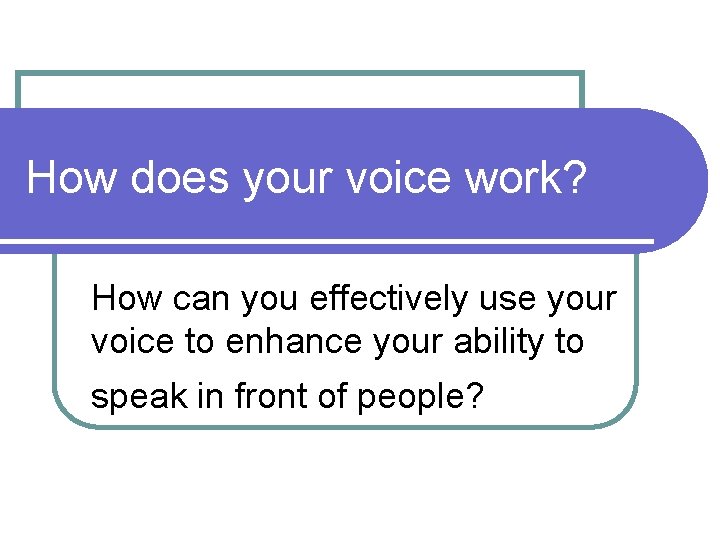 How does your voice work?

How can you effectively use your voice to enhance your ability to speak in front of people?